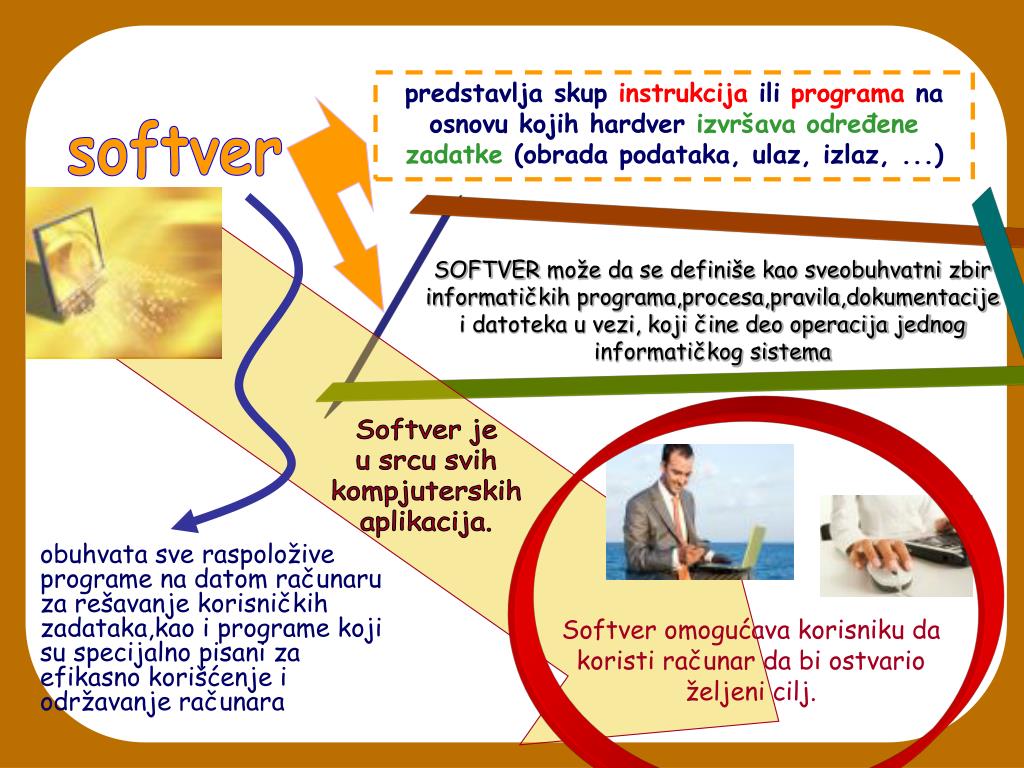 softver

predstavlja skup instrukcija ili programa na osnovu kojih hardver izvršava određene zadatke (obrada podataka, ulaz, izlaz, ...)

SOFTVER može da se definiše kao sveobuhvatni zbir informatičkih programa,procesa,pravila,dokumentacije i datoteka u vezi, koji čine deo operacija jednog informatičkog sistema

Softver je u srcu svih kompjuterskih aplikacija.

obuhvata sve raspoložive programe na datom računaru za rešavanje korisničkih zadataka,kao i programe koji su specijalno pisani za efikasno korišćenje i održavanje računara

Softver omogućava korisniku da koristi računar da bi ostvario željeni cilj.